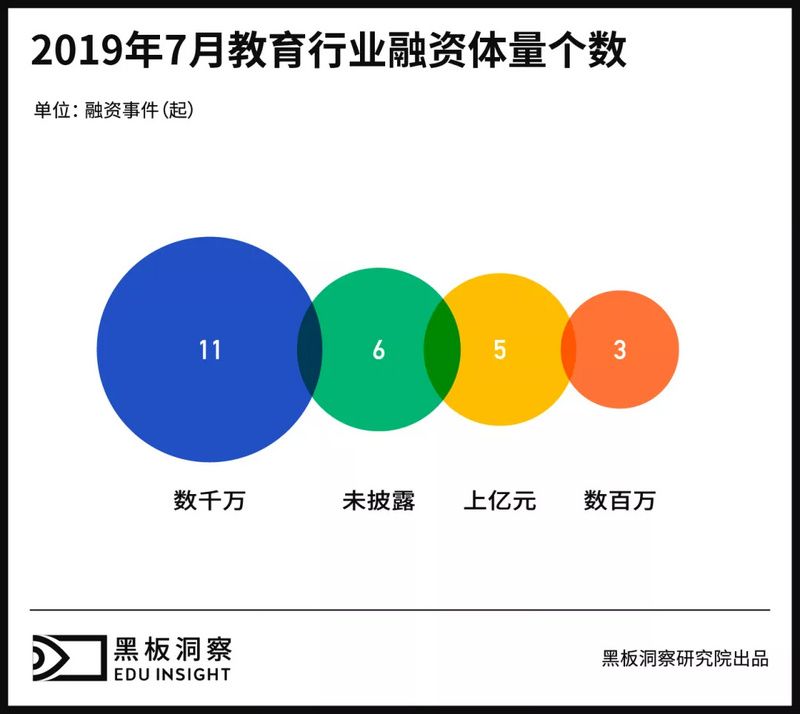 2019年7月教育行业融资体量个数

单位：融资事件（起）

11
6
5
3

数千万
未披露
上亿元
数百万

黑板洞察
EDU INSIGHT

黑板洞察研究院出品